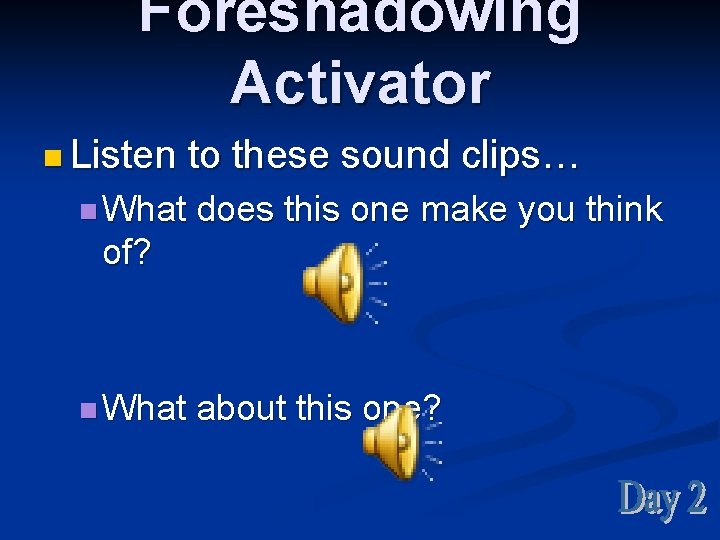 Foreshadowing Activator

Listen to these sound clips…

What does this one make you think of?

What about this one?

Day 2